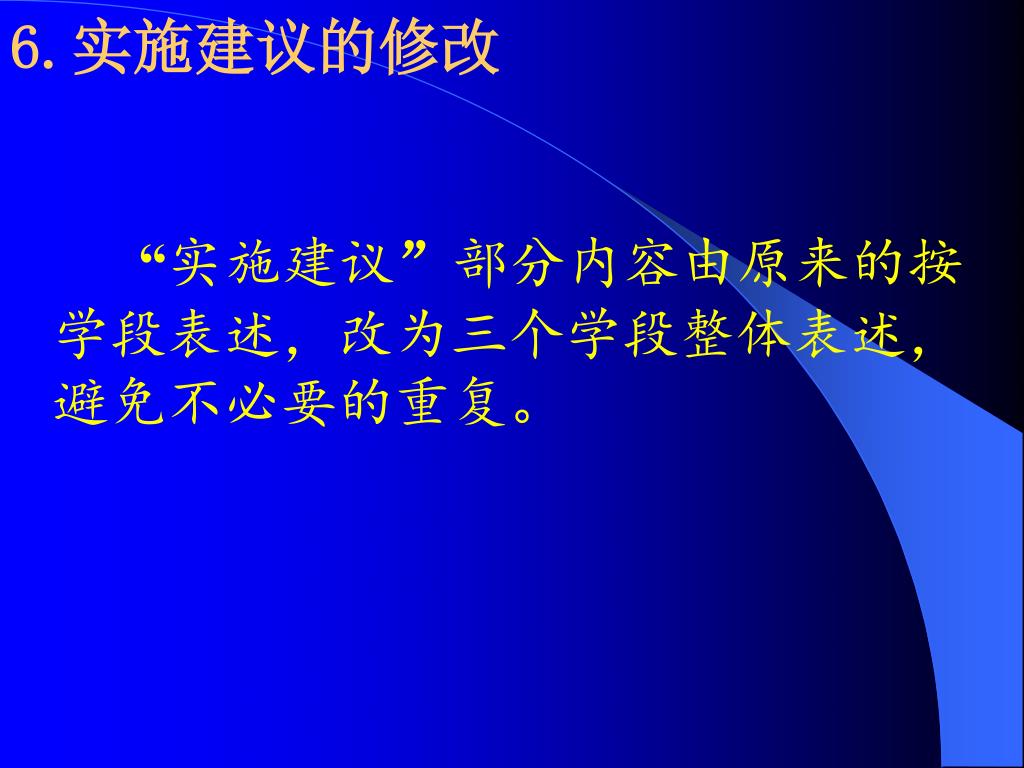 6. 实施建议的修改

“实施建议”部分内容由原来的按学段表述，改为三个学段整体表述，避免不必要的重复。